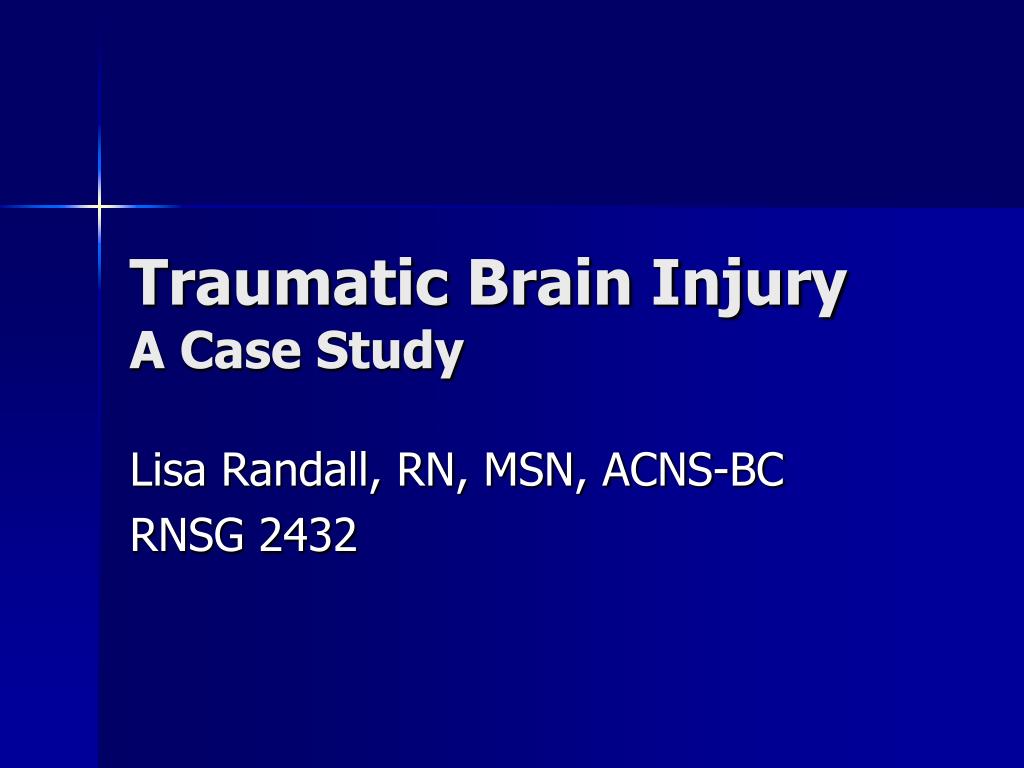 Traumatic Brain Injury
A Case Study

Lisa Randall, RN, MSN, ACNS-BC
RNSG 2432